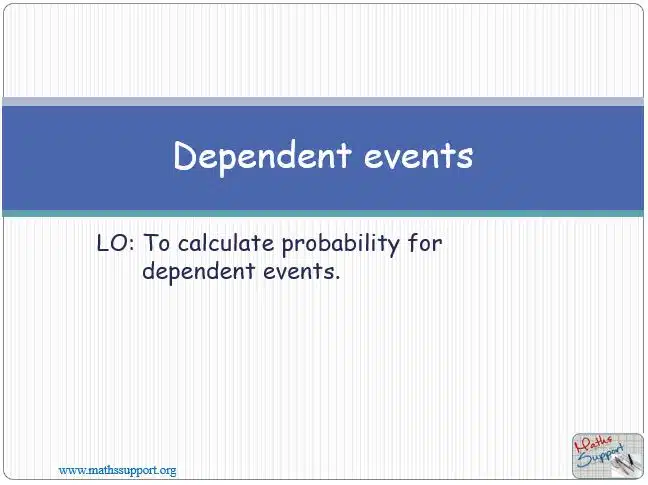 Dependent events

LO: To calculate probability for dependent events.

www.mathssupport.org

Maths Support